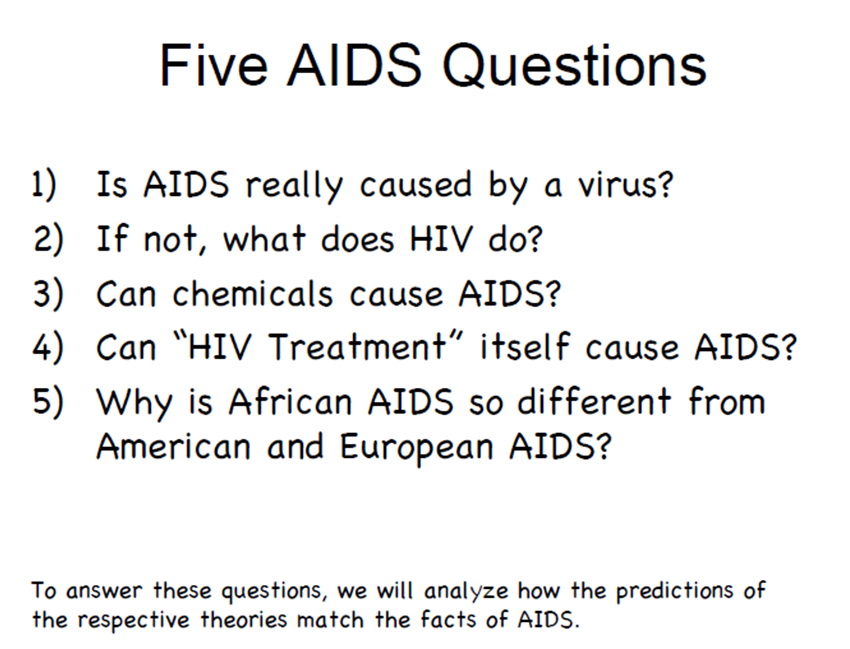 Five AIDS Questions

1) Is AIDS really caused by a virus?
2) If not, what does HIV do?
3) Can chemicals cause AIDS?
4) Can “HIV Treatment” itself cause AIDS?
5) Why is African AIDS so different from American and European AIDS?

To answer these questions, we will analyze how the predictions of the respective theories match the facts of AIDS.